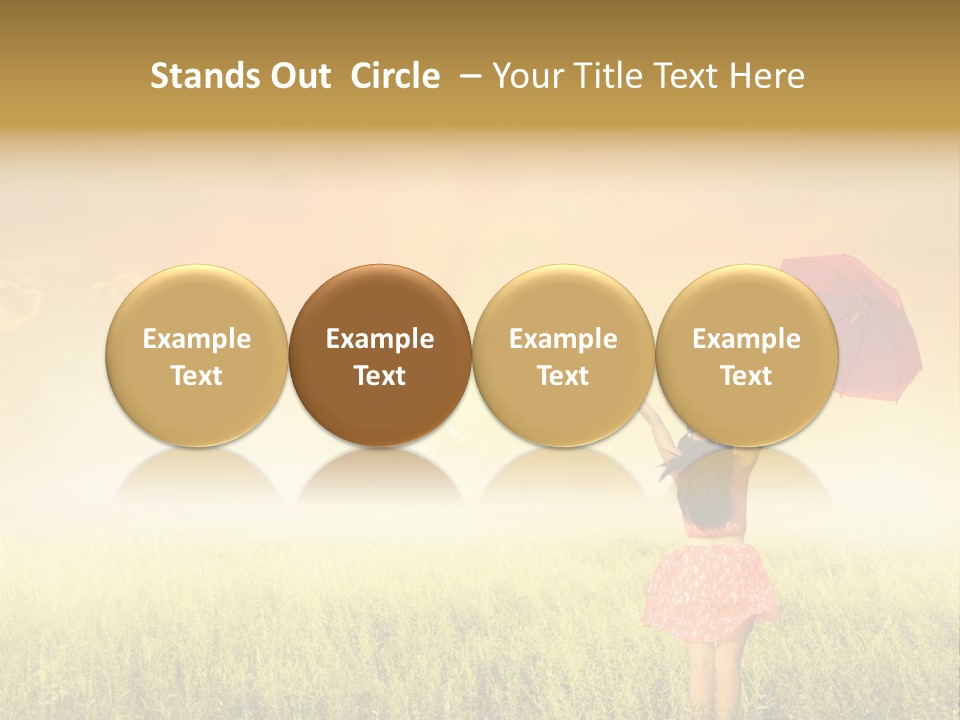 Stands Out Circle – Your Title Text Here

Example Text

Example Text

Example Text

Example Text